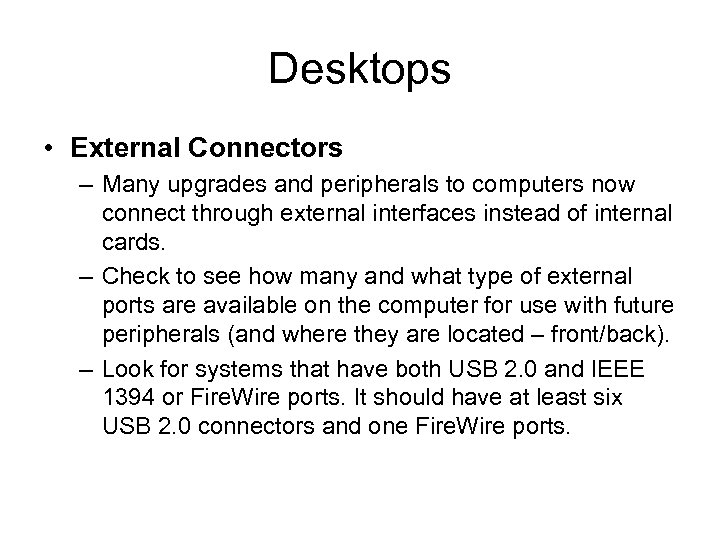 Desktops

• External Connectors

– Many upgrades and peripherals to computers now connect through external interfaces instead of internal cards.

– Check to see how many and what type of external ports are available on the computer for use with future peripherals (and where they are located – front/back).

– Look for systems that have both USB 2.0 and IEEE 1394 or FireWire ports. It should have at least six USB 2.0 connectors and one FireWire ports.